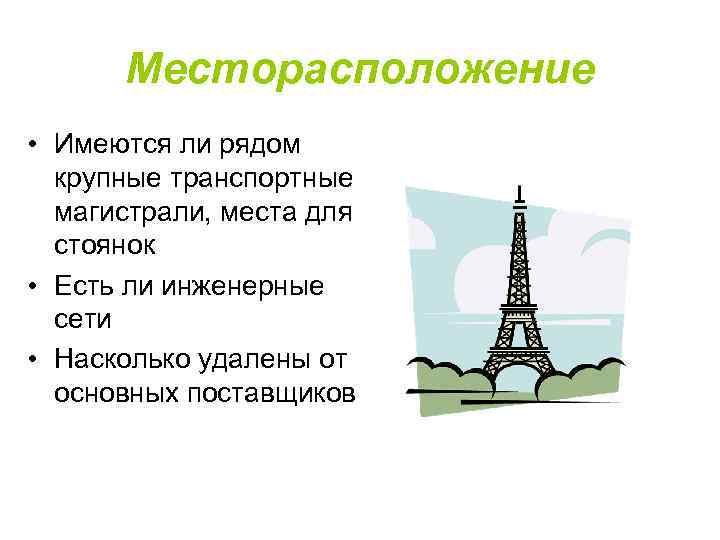 Месторасположение

• Имеются ли рядом крупные транспортные магистрали, места для стоянок
• Есть ли инженерные сети
• Насколько удалены от основных поставщиков